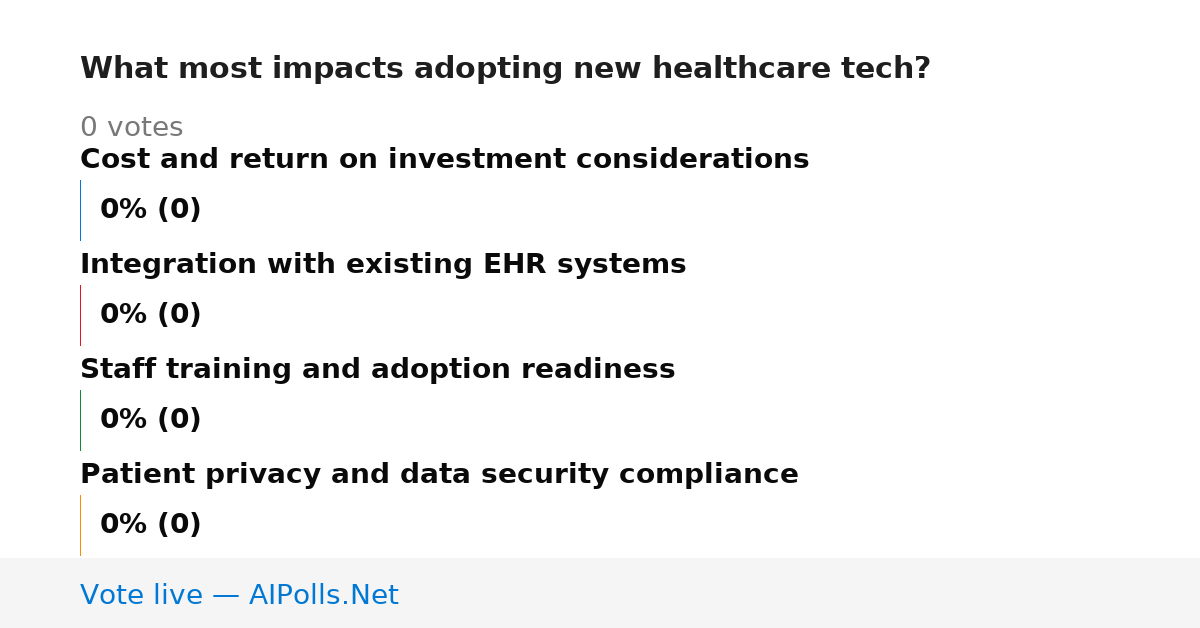 What most impacts adopting new healthcare tech?

0 votes

Cost and return on investment considerations

0% (0)

Integration with existing EHR systems

0% (0)

Staff training and adoption readiness

0% (0)

Patient privacy and data security compliance

0% (0)

Vote live — AIPolls.Net